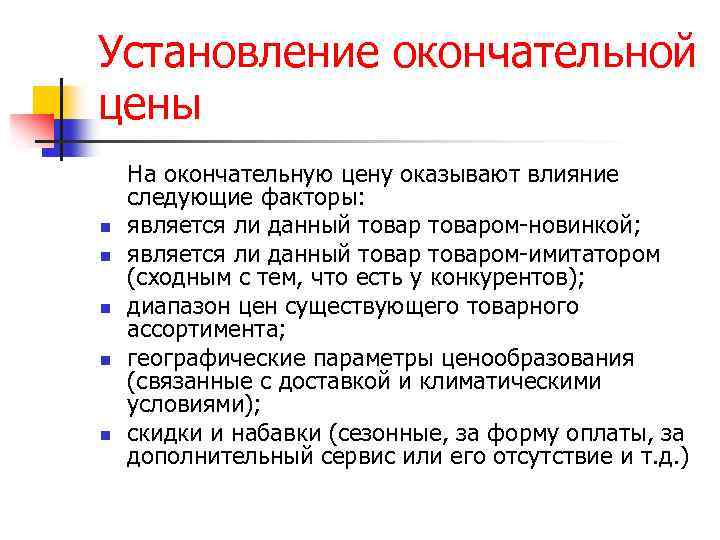 Установление окончательной цены

На окончательную цену оказывают влияние следующие факторы:

- является ли данный товар товаром-новинкой;
- является ли данный товар товаром-имитатором (сходным с тем, что есть у конкурентов);
- диапазон цен существующего товарного ассортимента;
- географические параметры ценообразования (связанные с доставкой и климатическими условиями);
- скидки и набавки (сезонные, за форму оплаты, за дополнительный сервис или его отсутствие и т.д.)